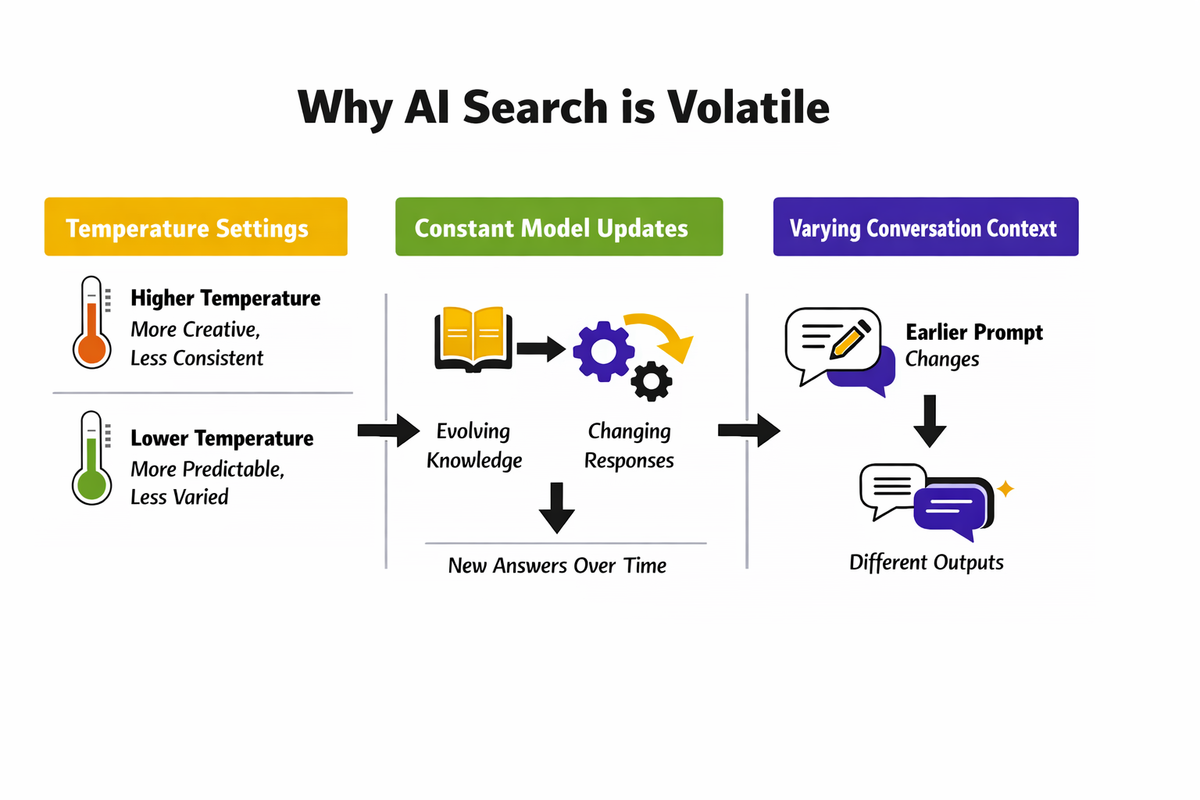 Why AI Search is Volatile

Temperature Settings

Higher Temperature
More Creative,
Less Consistent

Lower Temperature
More Predictable,
Less Varied

Constant Model Updates

Evolving Knowledge

Changing Responses

New Answers Over Time

Varying Conversation Context

Earlier Prompt
Changes

Different Outputs